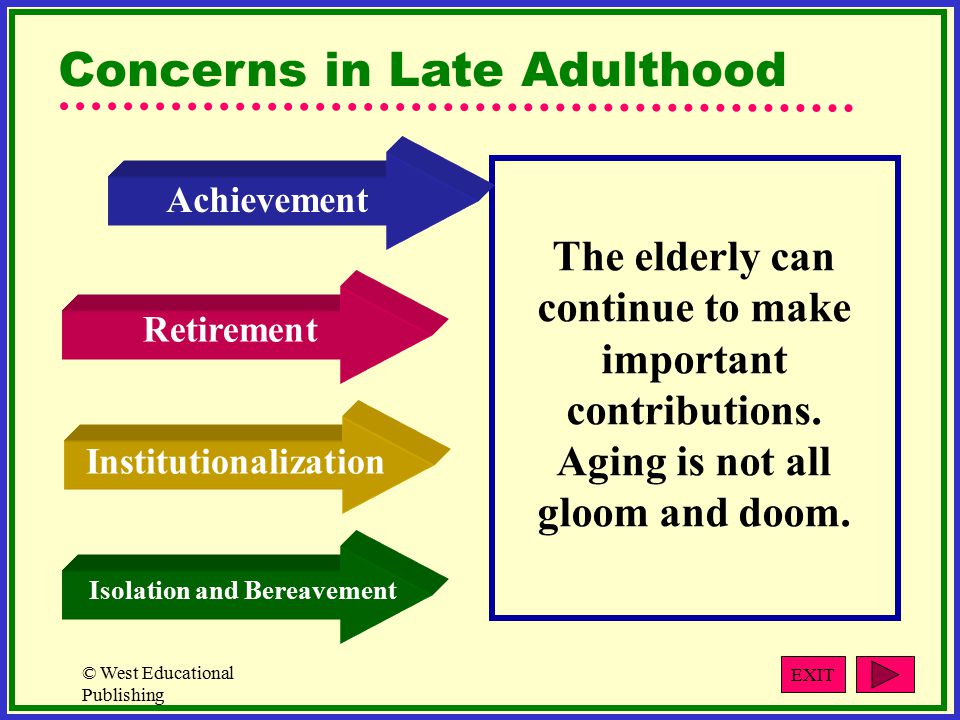 Concerns in Late Adulthood

Achievement

Retirement

Institutionalization

Isolation and Bereavement

The elderly can continue to make important contributions. Aging is not all gloom and doom.

© West Educational Publishing

EXIT